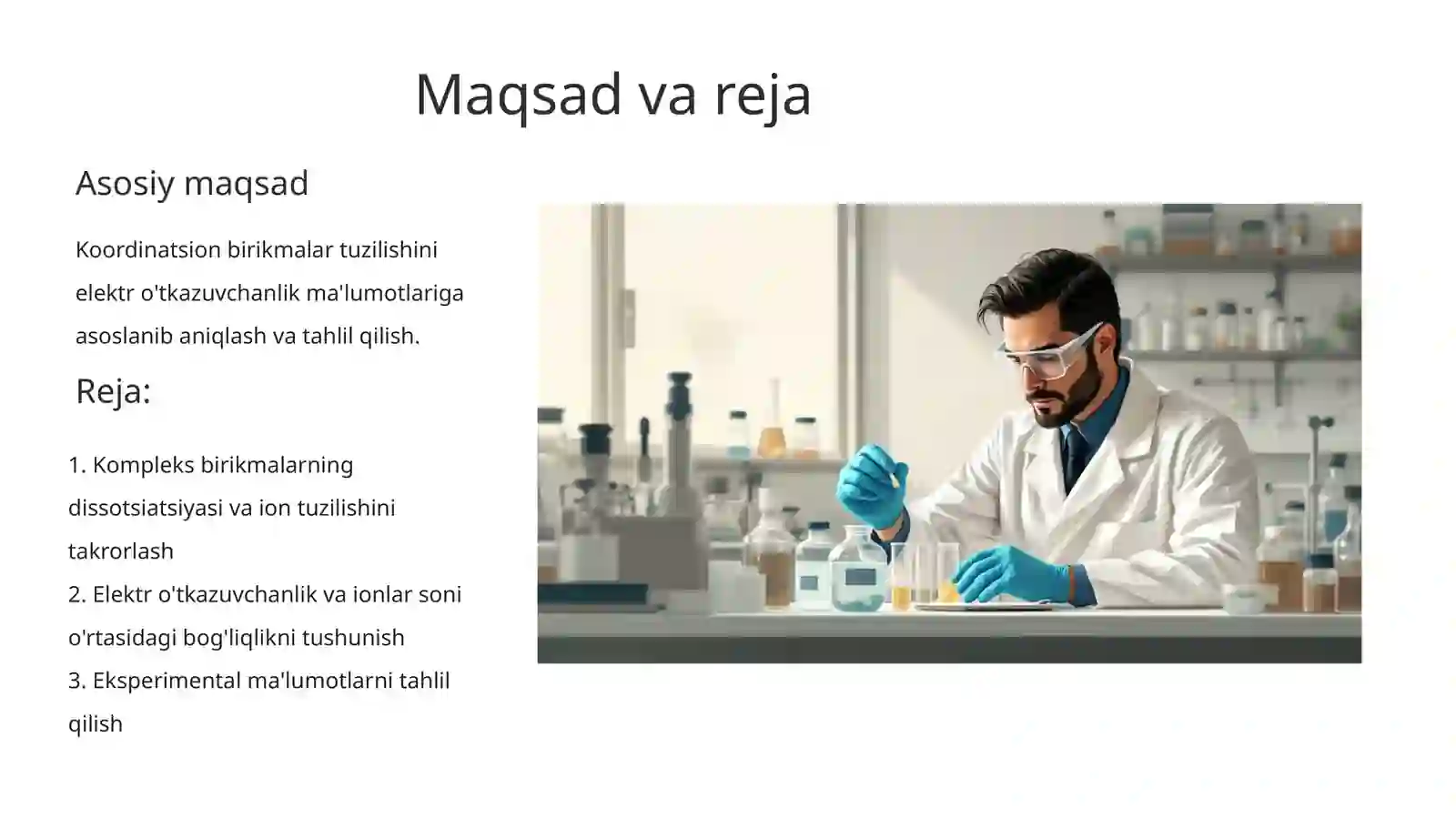 Maqsad va reja

Asosiy maqsad

Koordinatsion birikmalar tuzilishini elektr o'tkazuvchanlik ma'lumotlariga asoslanib aniqlash va tahlil qilish.

Reja:

1. Kompleks birikmalarning dissotsiatsiyasi va ion tuzilishini takrorlash
2. Elektr o'tkazuvchanlik va ionlar soni o'rtasidagi bog'liqlikni tushunish
3. Eksperimental ma'lumotlarni tahlil qilish